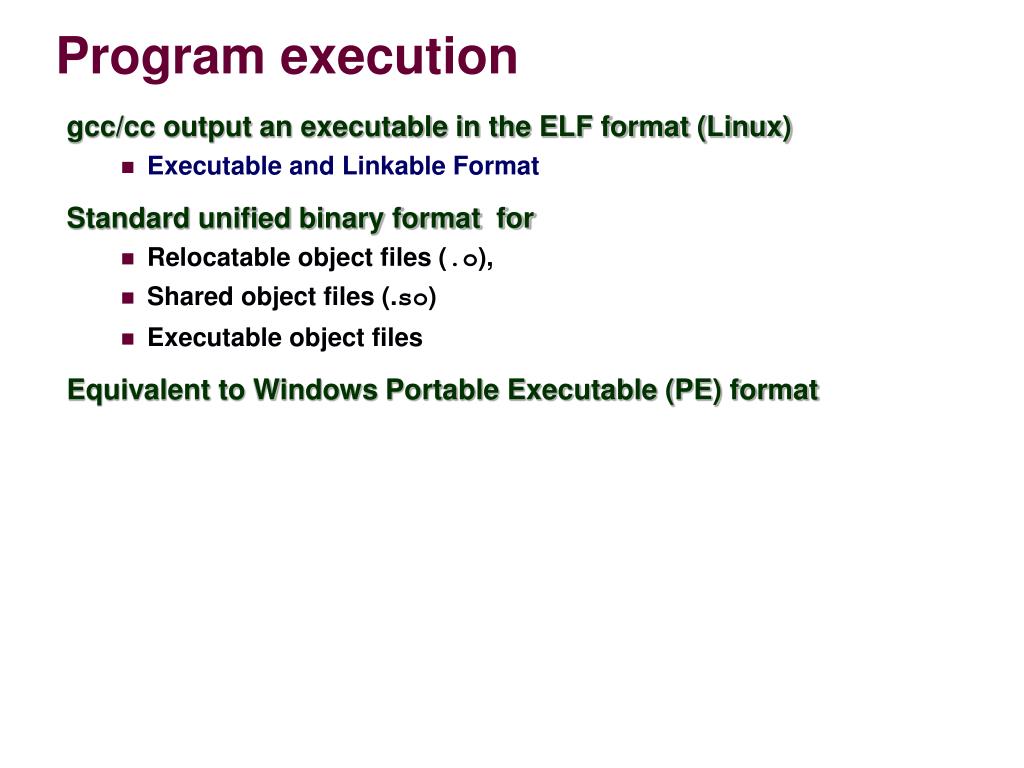 Program execution

gcc/cc output an executable in the ELF format (Linux)

- Executable and Linkable Format

Standard unified binary format for

- Relocatable object files (.o),
- Shared object files (.so)
- Executable object files

Equivalent to Windows Portable Executable (PE) format